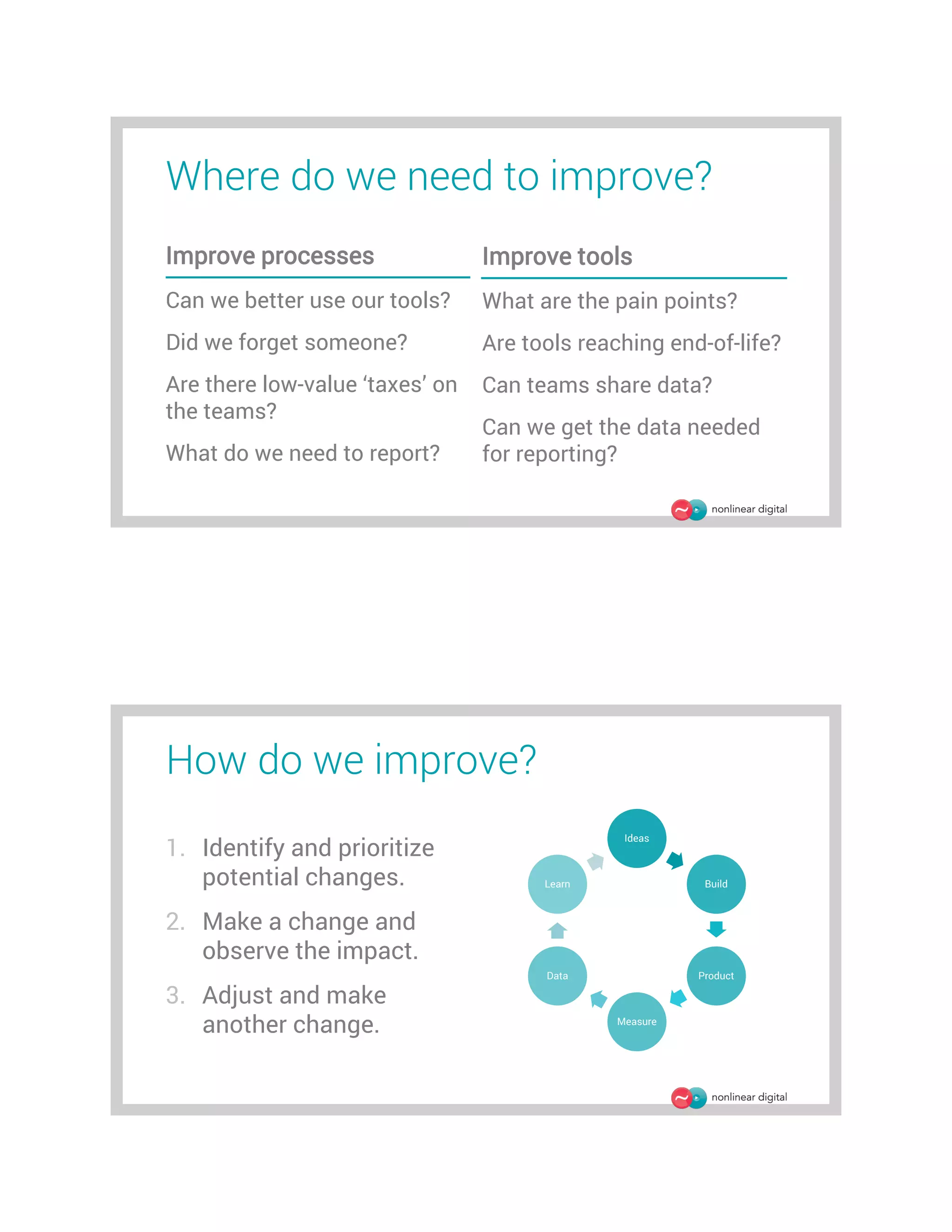 Where do we need to improve?

Improve processes

Can we better use our tools?

Did we forget someone?

Are there low-value ‘taxes’ on the teams?

What do we need to report?

Improve tools

What are the pain points?

Are tools reaching end-of-life?

Can teams share data?

Can we get the data needed for reporting?

nonlinear digital

How do we improve?

1. Identify and prioritize potential changes.

2. Make a change and observe the impact.

3. Adjust and make another change.

Ideas

Build

Product

Measure

Data

Learn

nonlinear digital